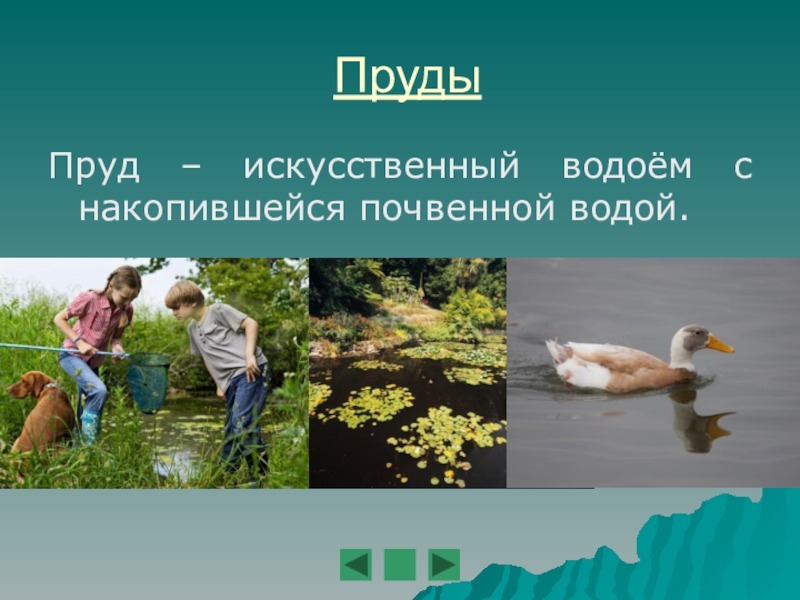 Пруды

Пруд – искусственный водоём с накопившейся почвенной водой.